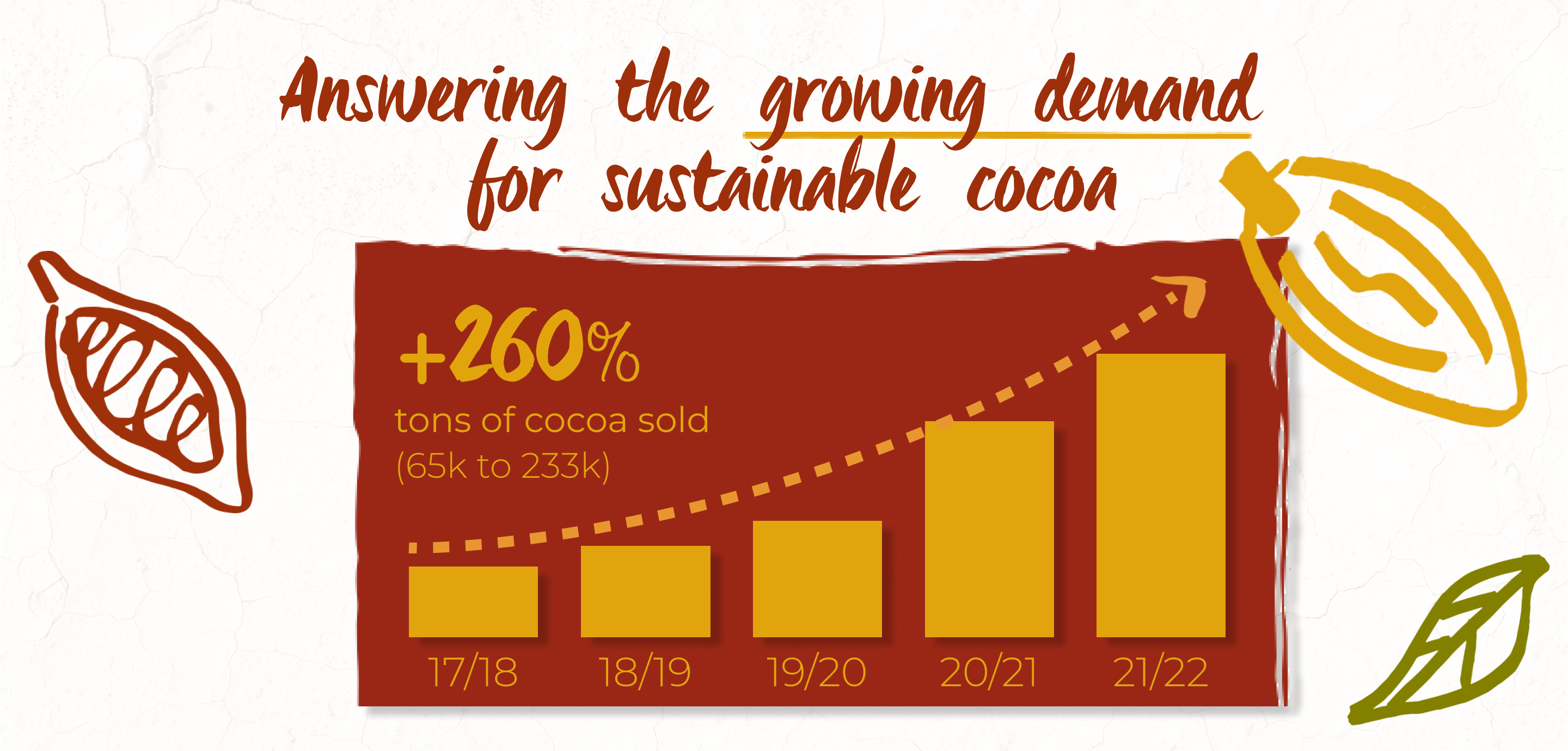 Answering the growing demand for sustainable cocoa

+260%
tons of cocoa sold
(65k to 233k)

17/18
18/19
19/20
20/21
21/22